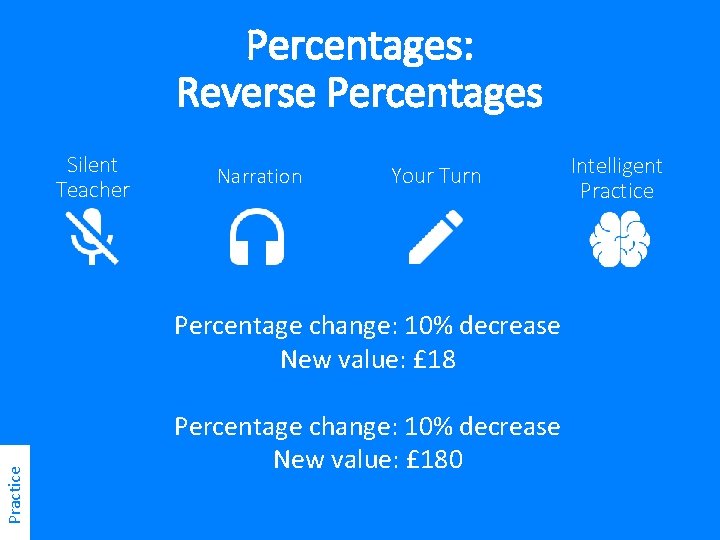 Percentages:
Reverse Percentages

Silent Teacher

Narration

Your Turn

Intelligent Practice

Percentage change: 10% decrease
New value: £18

Percentage change: 10% decrease
New value: £180

Practice